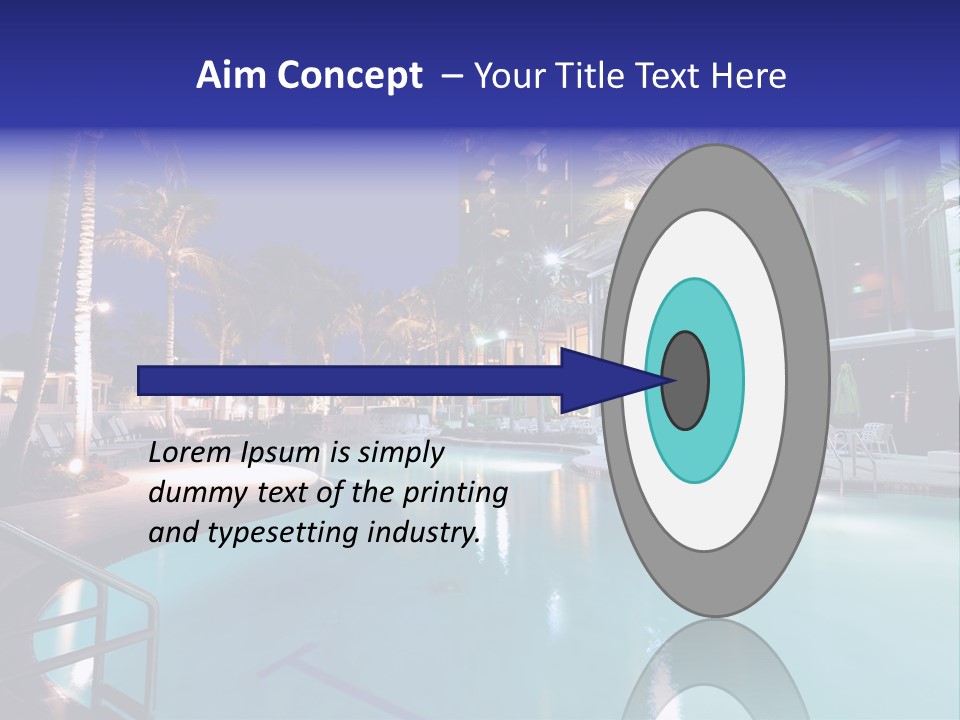 Aim Concept – Your Title Text Here

Lorem Ipsum is simply dummy text of the printing and typesetting industry.